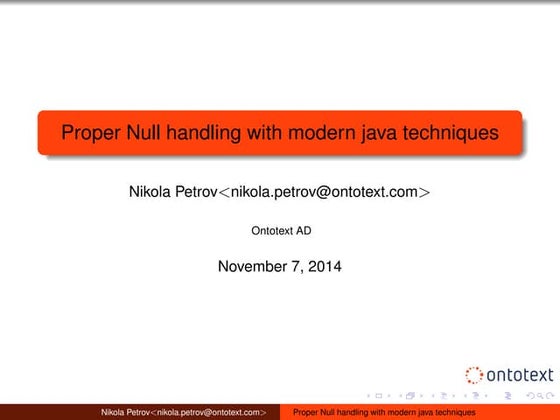 Proper Null handling with modern java techniques

Nikola Petrov<nikola.petrov@ontotext.com>

Ontotext AD

November 7, 2014

ontotext

Nikola Petrov<nikola.petrov@ontotext.com> Proper Null handling with modern java techniques